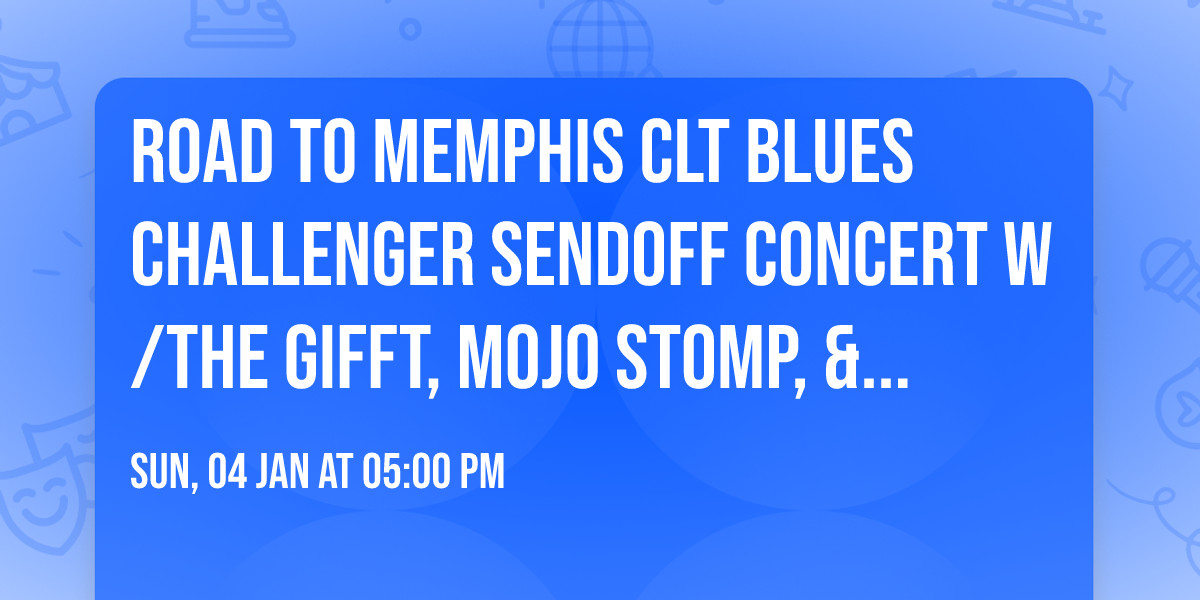 ROAD TO MEMPHIS CLT BLUES CHALLENGER SENDOFF CONCERT W /THE GIFFT, MOJO STOMP, &...

SUN, 04 JAN AT 05:00 PM